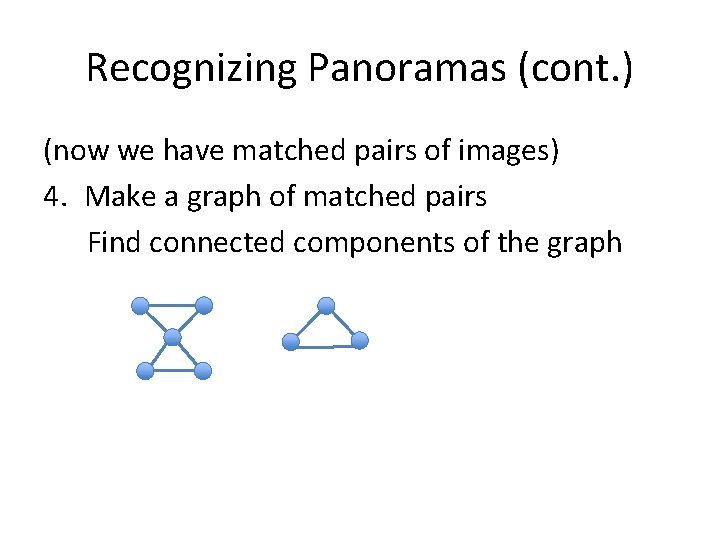 Recognizing Panoramas (cont.)

(now we have matched pairs of images)

4. Make a graph of matched pairs

Find connected components of the graph